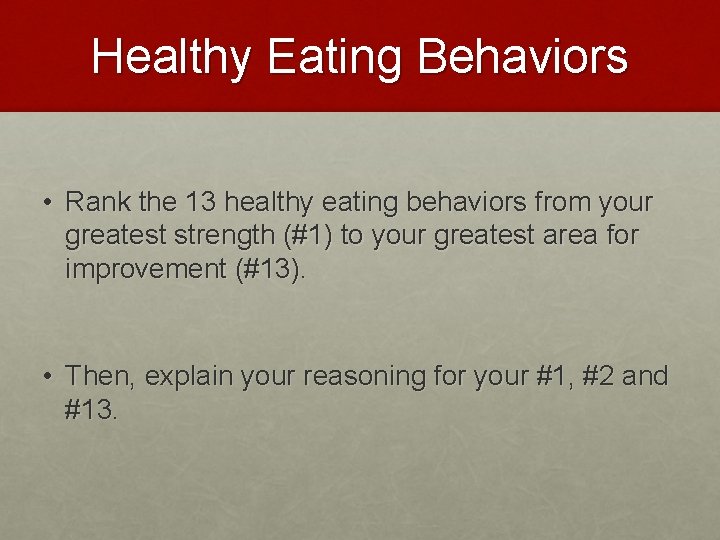 Healthy Eating Behaviors

• Rank the 13 healthy eating behaviors from your greatest strength (#1) to your greatest area for improvement (#13).

• Then, explain your reasoning for your #1, #2 and #13.